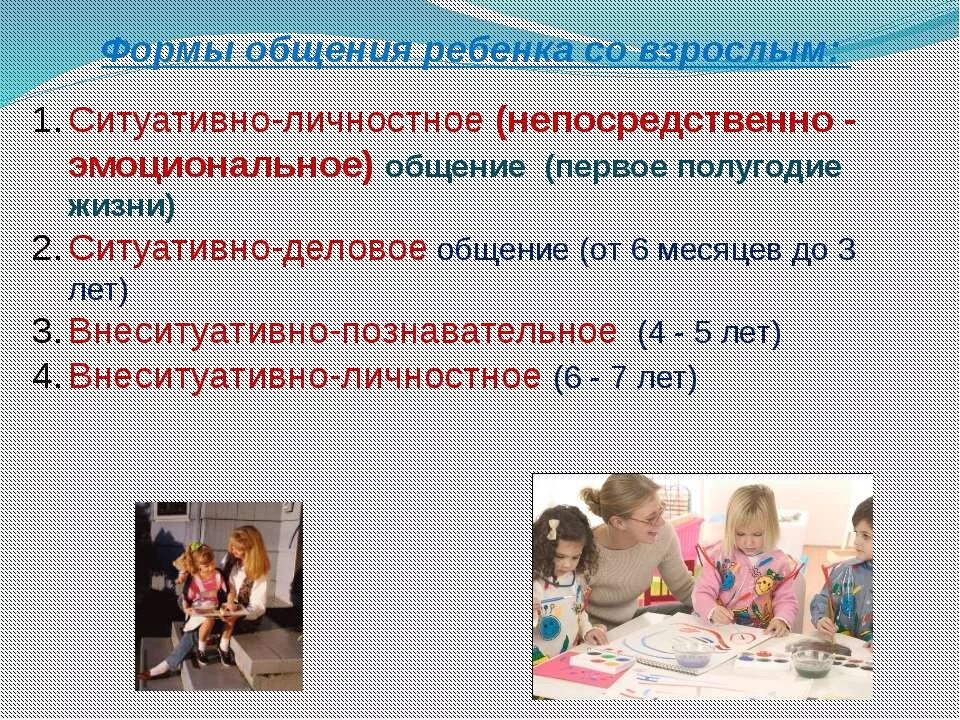 Формы общения ребенка со взрослым:

1. Ситуативно-личностное (непосредственно - эмоциональное) общение (первое полугодие жизни)
2. Ситуативно-деловое общение (от 6 месяцев до 3 лет)
3. Внеситуативно-познавательное (4 - 5 лет)
4. Внеситуативно-личностное (6 - 7 лет)